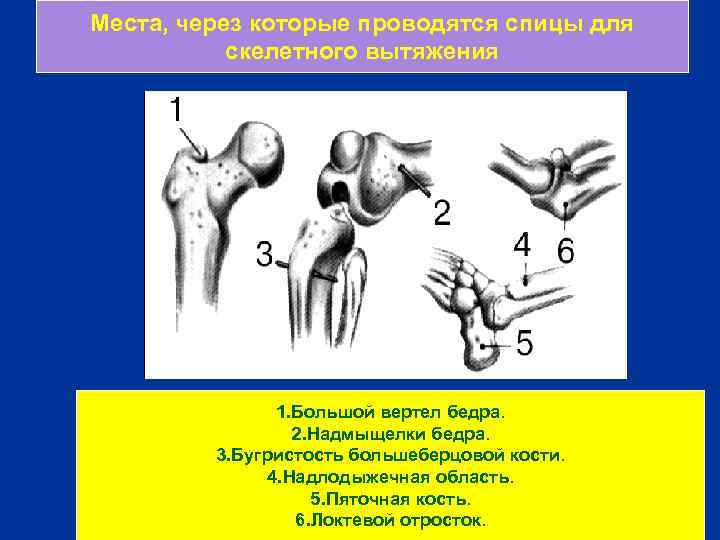 Места, через которые проводятся спицы для скелетного вытяжения

1

2

3

4

6

5

1.Большой вертел бедра.
2.Надмыщелки бедра.
3.Бугристость большеберцовой кости.
4.Надлодыжечная область.
5.Пяточная кость.
6.Локтевой отросток.